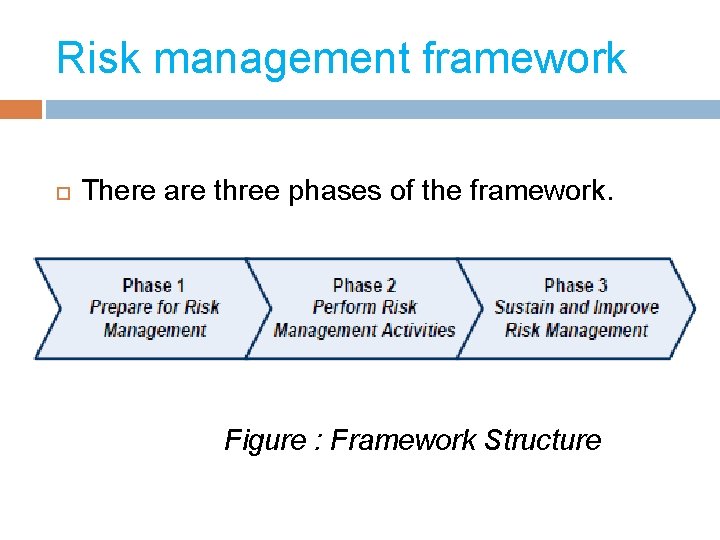 Risk management framework

There are three phases of the framework.

Phase 1
Prepare for Risk Management

Phase 2
Perform Risk Management Activities

Phase 3
Sustain and Improve Risk Management

Figure : Framework Structure